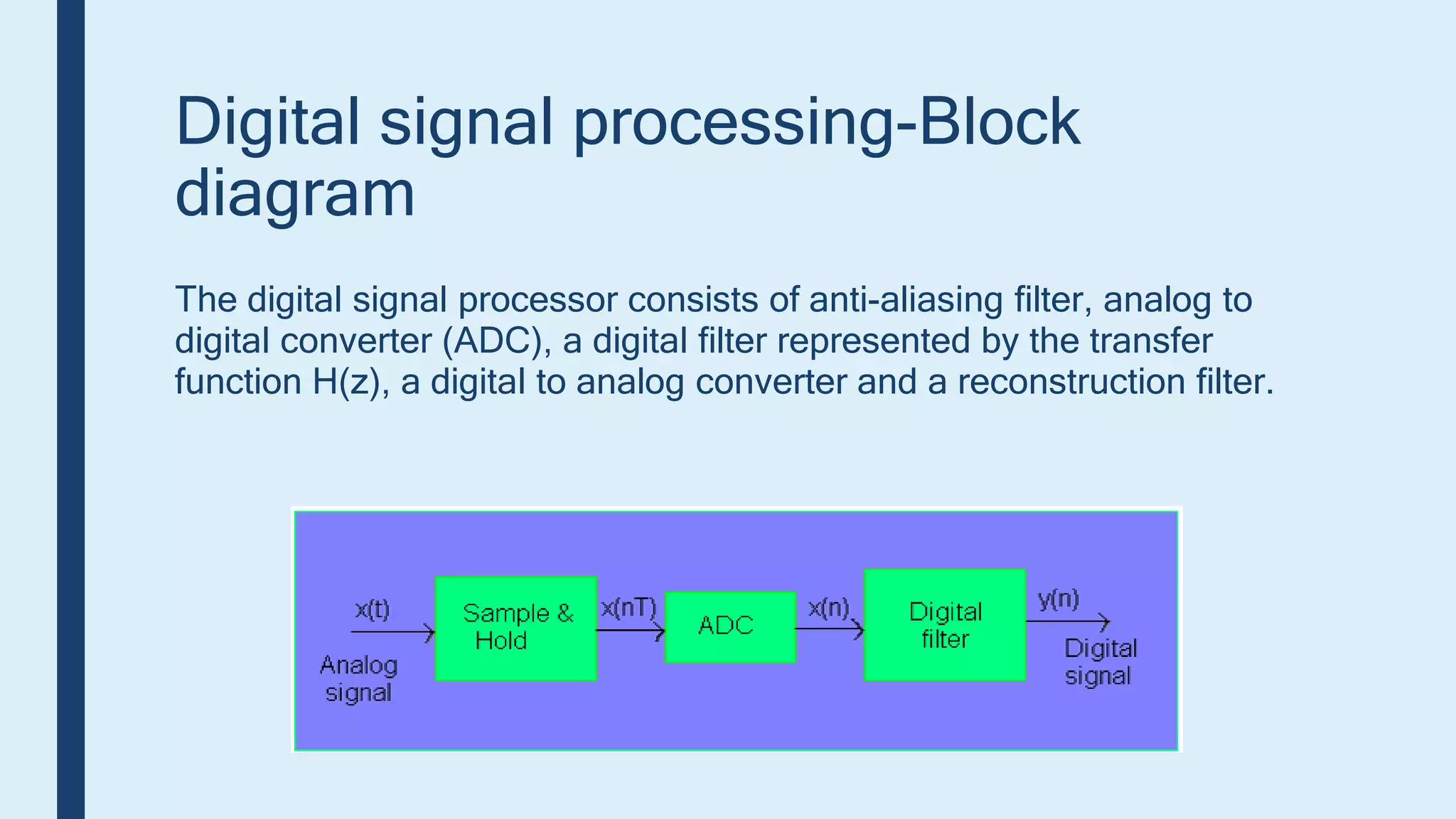 Digital signal processing-Block diagram

The digital signal processor consists of anti-aliasing filter, analog to digital converter (ADC), a digital filter represented by the transfer function H(z), a digital to analog converter and a reconstruction filter.

x(t)

Analog signal

Sample & Hold

x(nT)

ADC

x(n)

Digital filter

y(n)

Digital signal